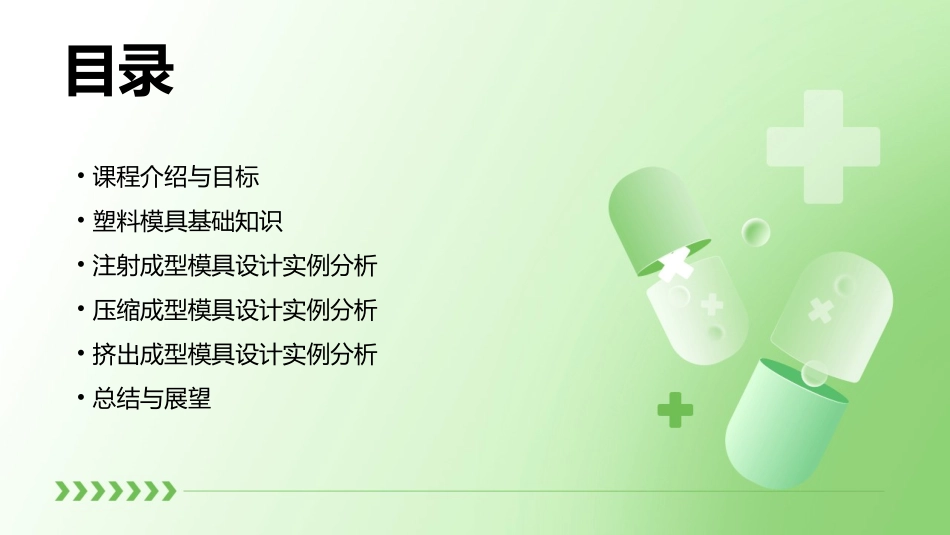 目录

• 课程介绍与目标
• 塑料模具基础知识
• 注射成型模具设计实例分析
• 压缩成型模具设计实例分析
• 挤出成型模具设计实例分析
• 总结与展望